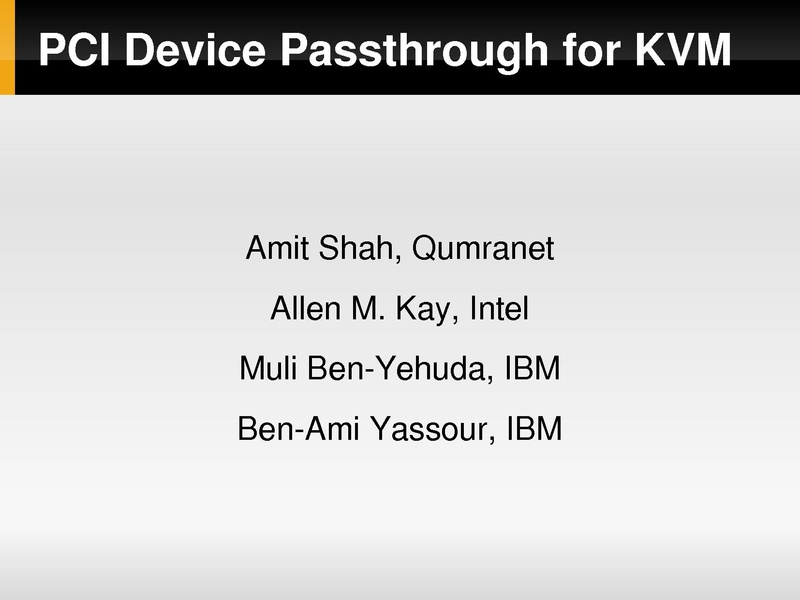 PCI Device Passthrough for KVM

Amit Shah, Qumranet

Allen M. Kay, Intel

Muli Ben-Yehuda, IBM

Ben-Ami Yassour, IBM